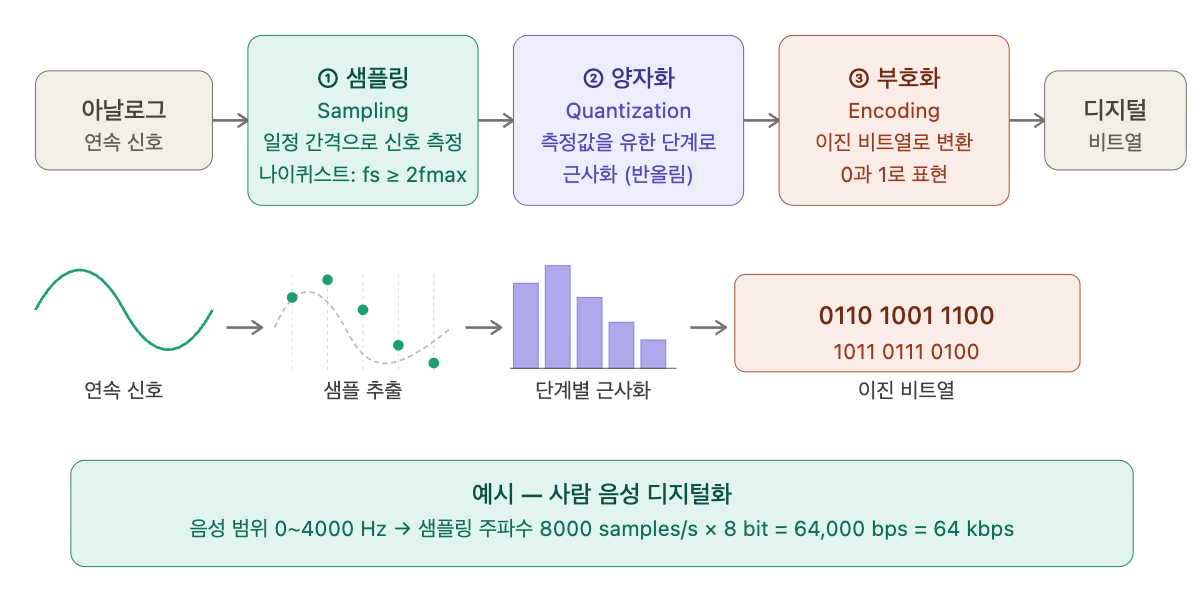 아날로그
연속 신호

① 샘플링
Sampling
일정 간격으로 신호 측정
나이퀴스트: fs ≥ 2fmax

② 양자화
Quantization
측정값을 유한 단계로
근사화 (반올림)

③ 부호화
Encoding
이진 비트열로 변환
0과 1로 표현

디지털
비트열

연속 신호

샘플 추출

단계별 근사화

0110 1001 1100
1011 0111 0100

이진 비트열

예시 — 사람 음성 디지털화
음성 범위 0~4000 Hz → 샘플링 주파수 8000 samples/s × 8 bit = 64,000 bps = 64 kbps